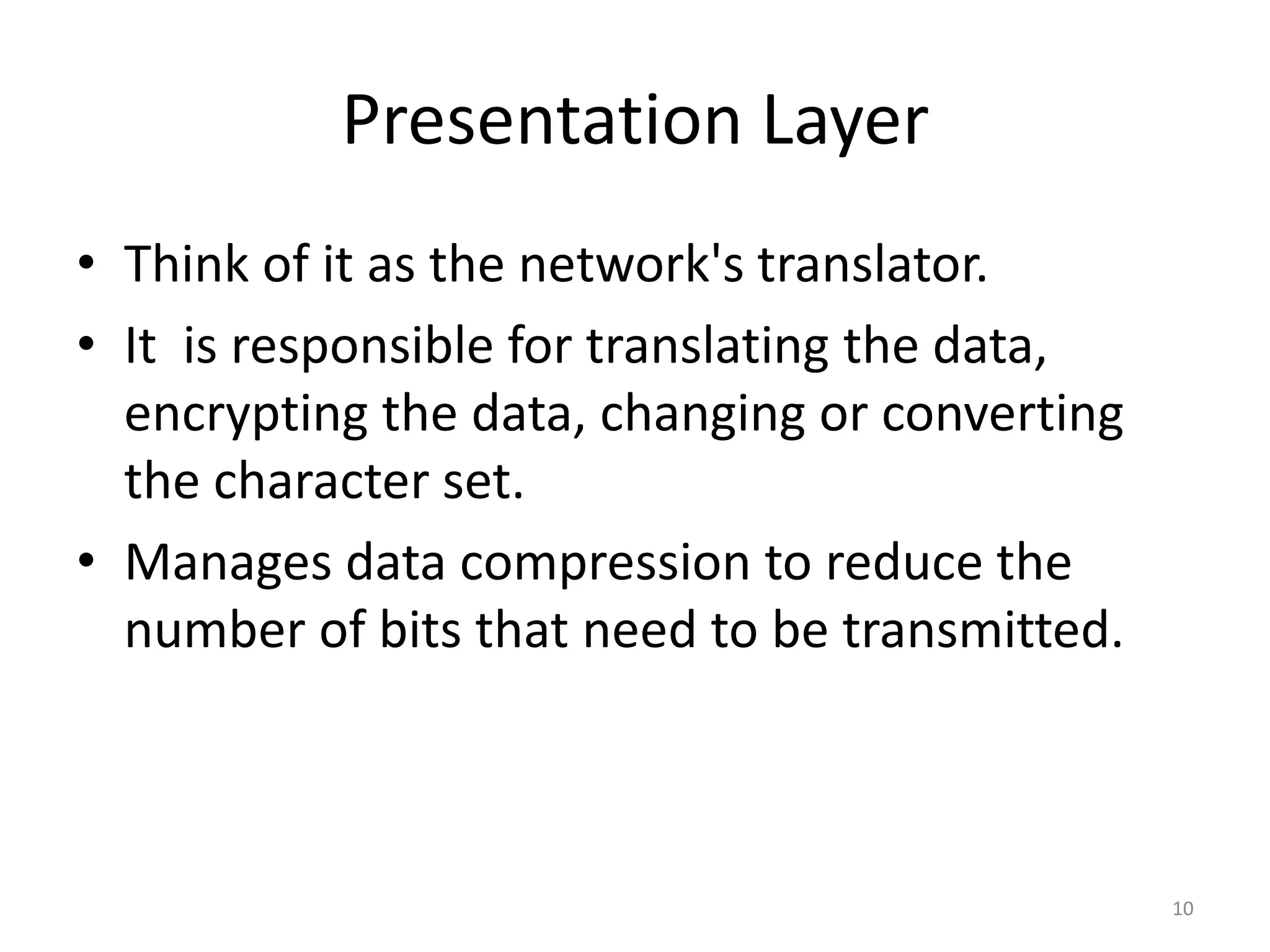 Presentation Layer

• Think of it as the network's translator.
• It  is responsible for translating the data, encrypting the data, changing or converting the character set.
• Manages data compression to reduce the number of bits that need to be transmitted.

10